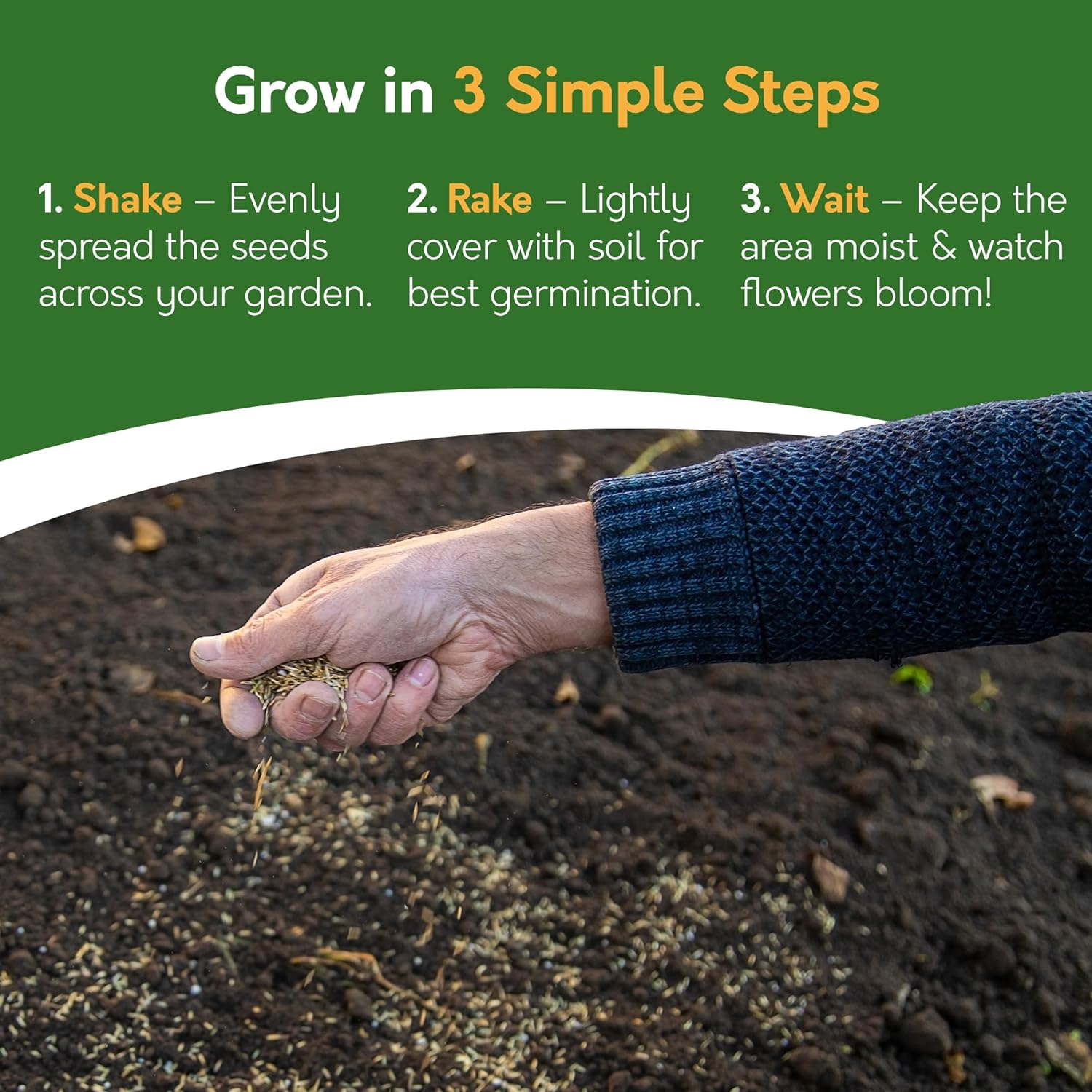 Grow in 3 Simple Steps

1. Shake – Evenly spread the seeds across your garden.

2. Rake – Lightly cover with soil for best germination.

3. Wait – Keep the area moist & watch flowers bloom!